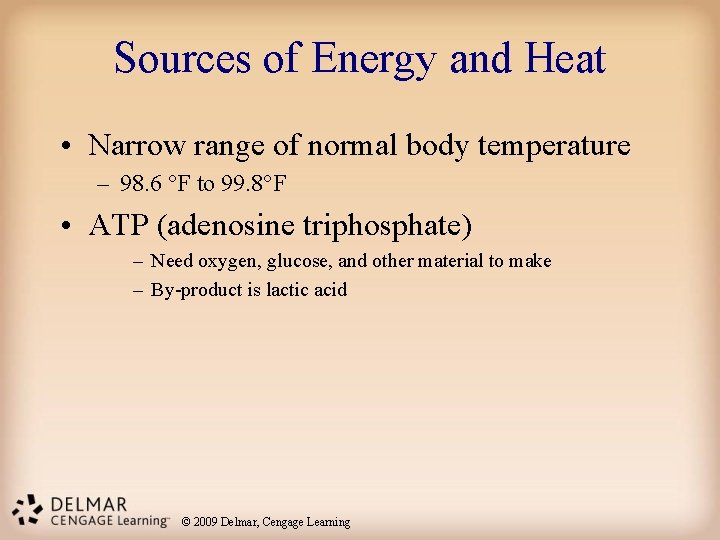 Sources of Energy and Heat

• Narrow range of normal body temperature
– 98.6 °F to 99.8°F

• ATP (adenosine triphosphate)
– Need oxygen, glucose, and other material to make
– By-product is lactic acid

DELMAR
CENGAGE Learning™
© 2009 Delmar, Cengage Learning